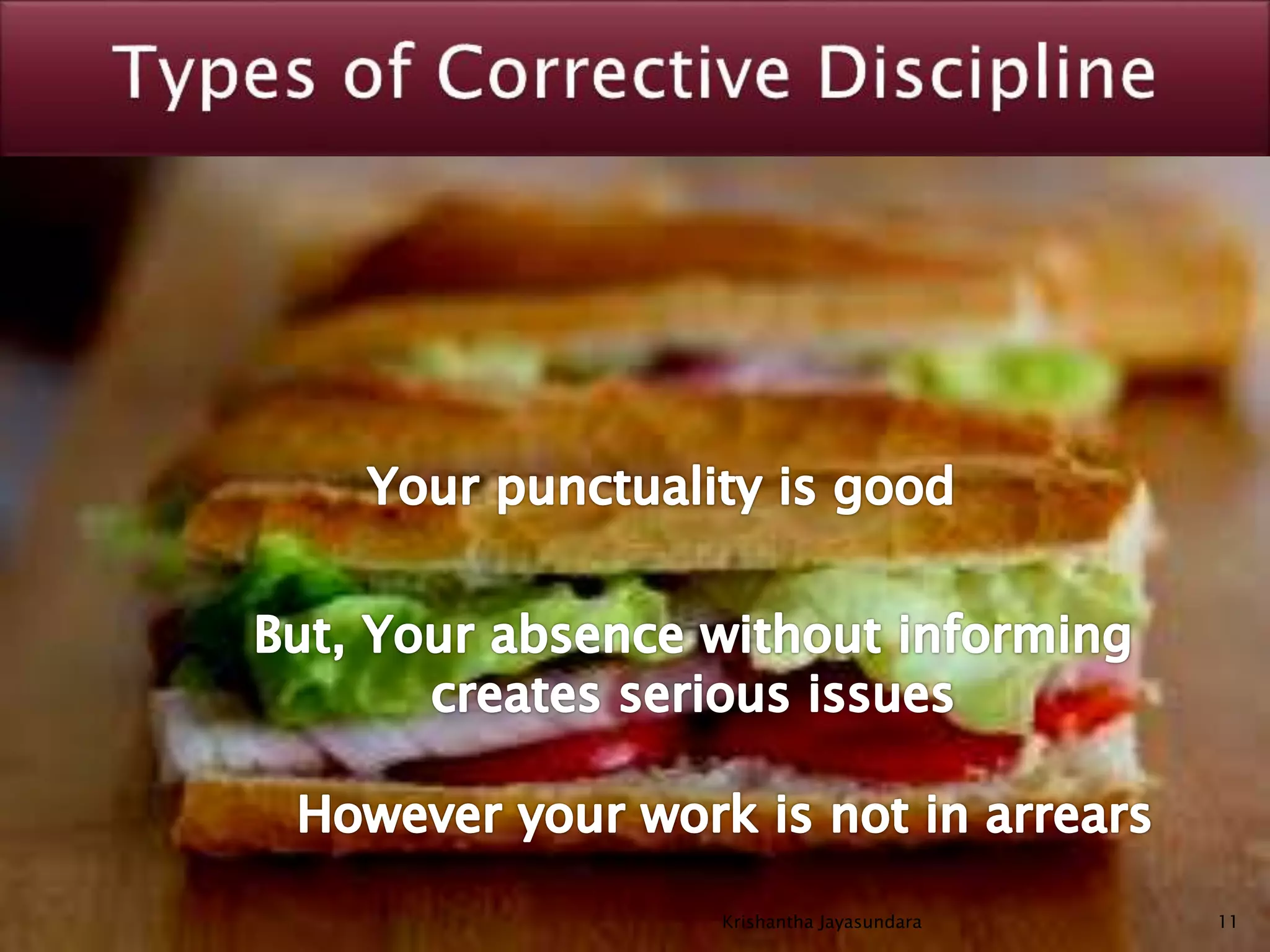 Types of Corrective Discipline

Your punctuality is good

But, Your absence without informing creates serious issues

However your work is not in arrears

Krishantha Jayasundara

11